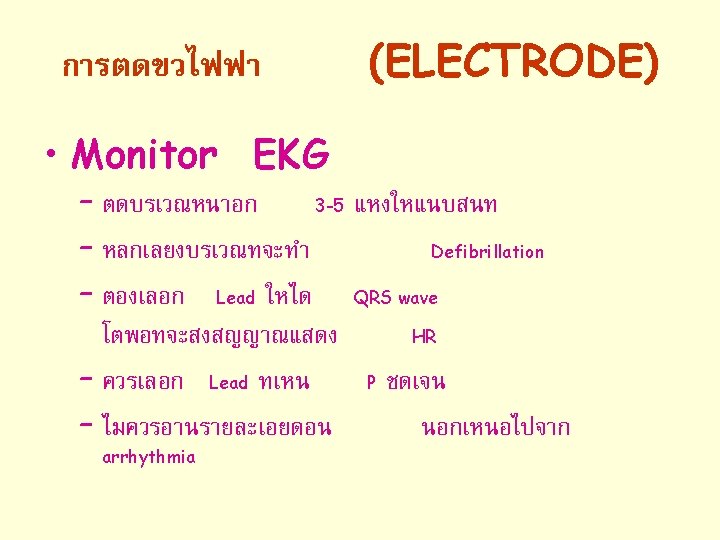 การตดขวไฟฟา (ELECTRODE)

• Monitor EKG

– ตดบรเวณหนาอก 3-5 แหงใหแนบสนท

– หลกเลยงบรเวณทจะทำ Defibrillation

– ตองเลอก Lead ใหได QRS wave โตพอทจะสงสญญาณแสดง HR

– ควรเลอก Lead ทเหน P ชดเจน

– ไมควรอานรายละเอยดอน นอกเหนอไปจาก arrhythmia